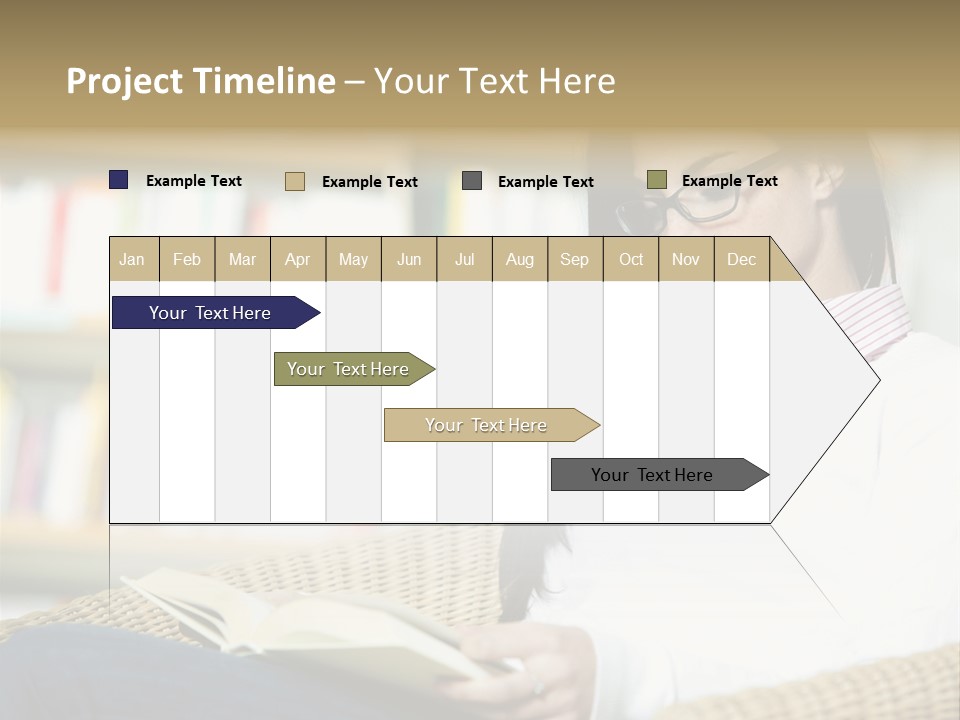 Project Timeline – Your Text Here

Example Text
Example Text
Example Text
Example Text

| Jan | Feb | Mar | Apr | May | Jun | Jul | Aug | Sep | Oct | Nov | Dec |
|---|---|---|---|---|---|---|---|---|---|---|---|

Your Text Here
Your Text Here
Your Text Here
Your Text Here